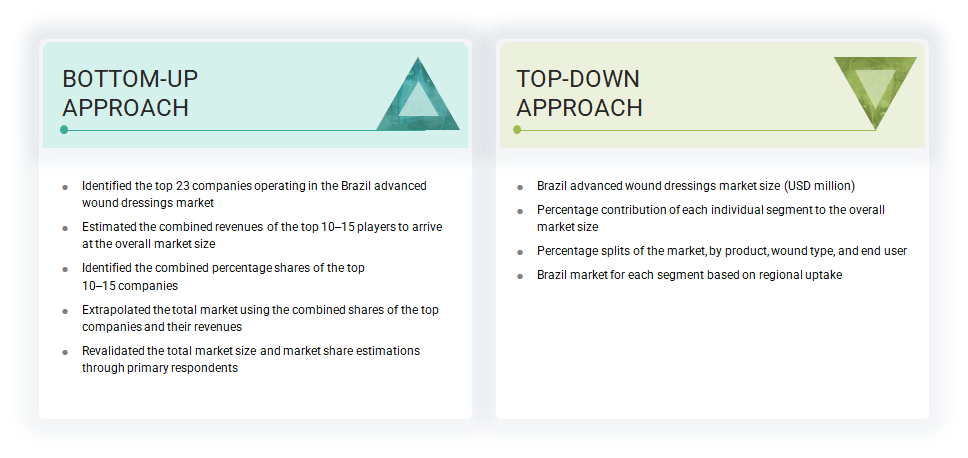 BOTTOM-UP APPROACH

- Identified the top 23 companies operating in the Brazil advanced wound dressings market
- Estimated the combined revenues of the top 10–15 players to arrive at the overall market size
- Identified the combined percentage shares of the top 10–15 companies
- Extrapolated the total market using the combined shares of the top companies and their revenues
- Revalidated the total market size and market share estimations through primary respondents

TOP-DOWN APPROACH

- Brazil advanced wound dressings market size (USD million)
- Percentage contribution of each individual segment to the overall market size
- Percentage splits of the market, by product, wound type, and end user
- Brazil market for each segment based on regional uptake